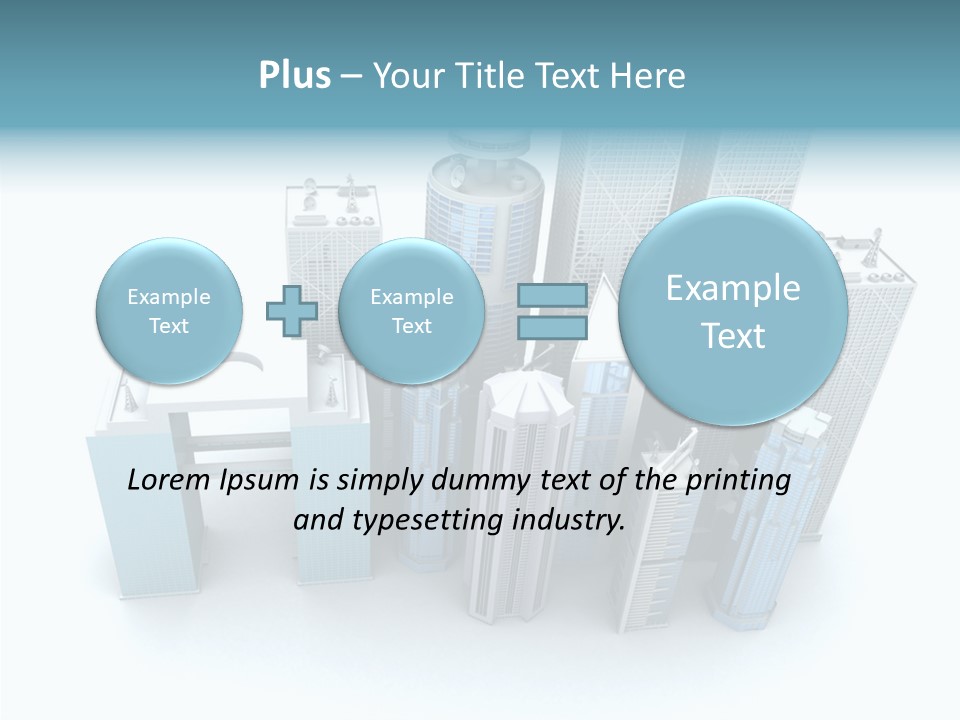 Plus – Your Title Text Here

Example Text

Example Text

Example Text

Lorem Ipsum is simply dummy text of the printing and typesetting industry.